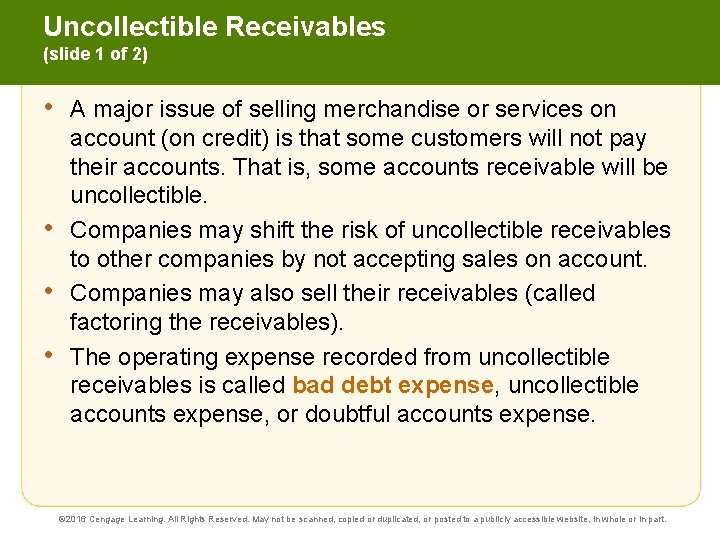 Uncollectible Receivables
(slide 1 of 2)

• A major issue of selling merchandise or services on account (on credit) is that some customers will not pay their accounts. That is, some accounts receivable will be uncollectible.

• Companies may shift the risk of uncollectible receivables to other companies by not accepting sales on account.

• Companies may also sell their receivables (called factoring the receivables).

• The operating expense recorded from uncollectible receivables is called bad debt expense, uncollectible accounts expense, or doubtful accounts expense.

©2016 Cengage Learning. All Rights Reserved. May not be scanned, copied or duplicated, or posted to a publicly accessible website, in whole or in part.